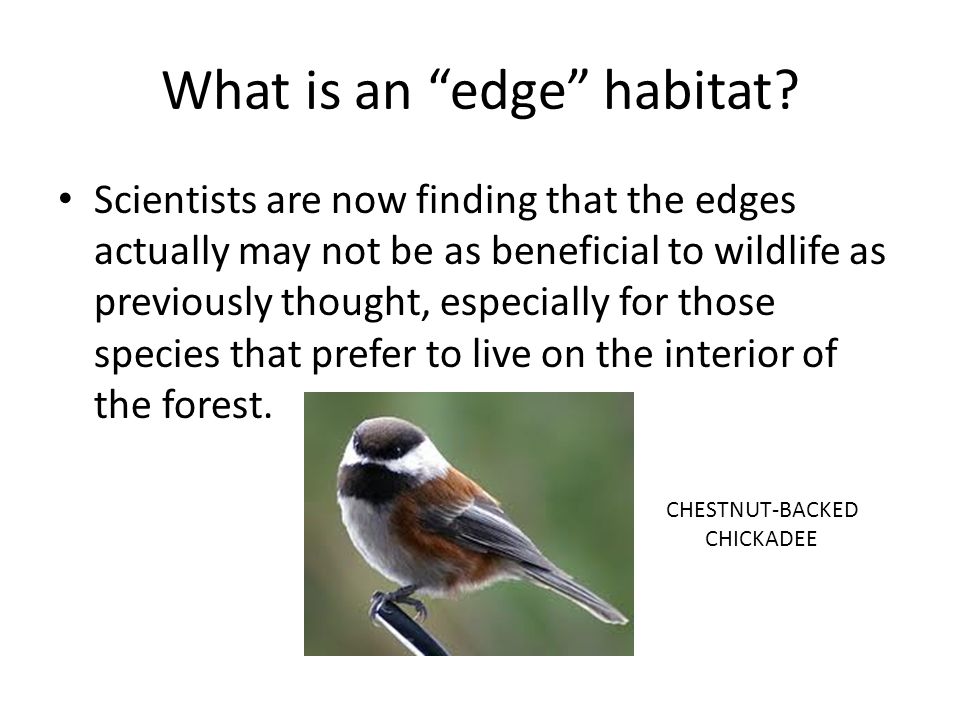 What is an “edge” habitat?

• Scientists are now finding that the edges actually may not be as beneficial to wildlife as previously thought, especially for those species that prefer to live on the interior of the forest.

CHESTNUT-BACKED CHICKADEE